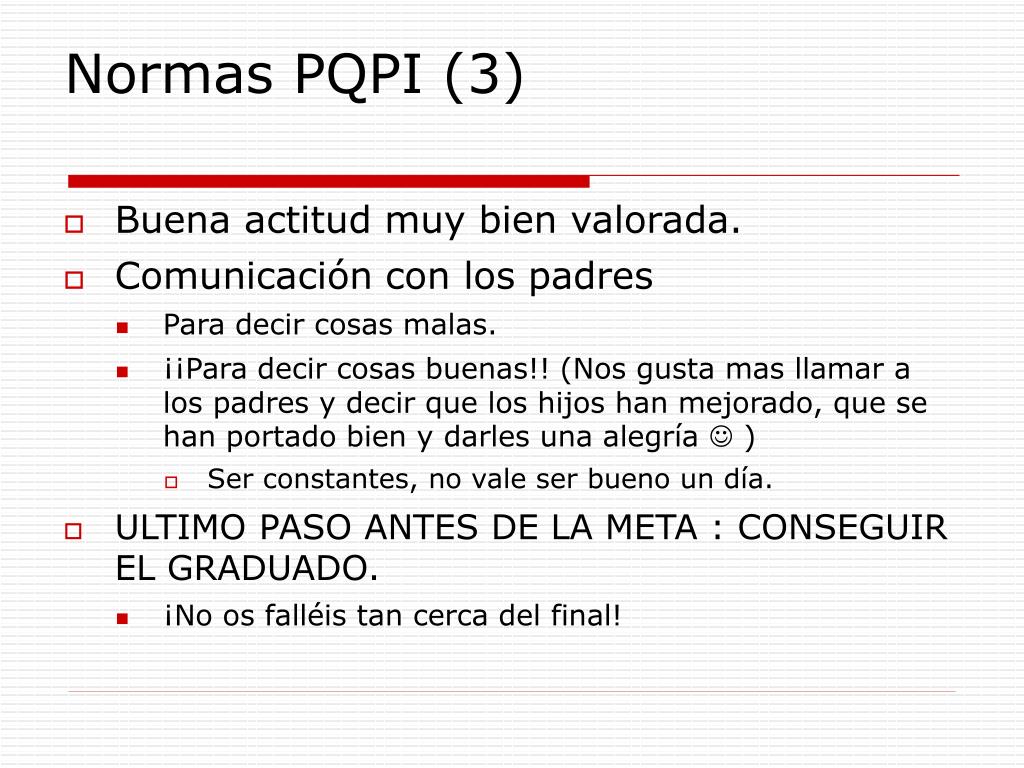 Normas PQPI (3)

Buena actitud muy bien valorada.

Comunicación con los padres

Para decir cosas malas.

¡¡Para decir cosas buenas!! (Nos gusta mas llamar a los padres y decir que los hijos han mejorado, que se han portado bien y darles una alegría ☺ )

Ser constantes, no vale ser bueno un día.

ULTIMO PASO ANTES DE LA META : CONSEGUIR EL GRADUADO.

¡No os falléis tan cerca del final!